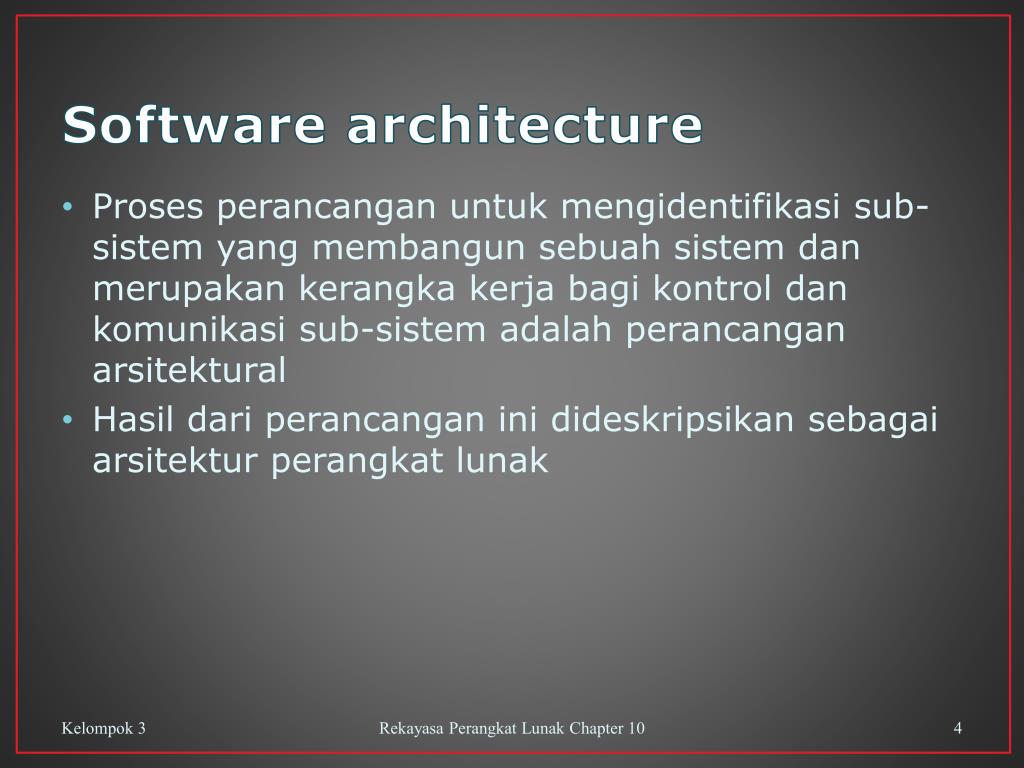 Software architecture

• Proses perancangan untuk mengidentifikasi sub-sistem yang membangun sebuah sistem dan merupakan kerangka kerja bagi kontrol dan komunikasi sub-sistem adalah perancangan arsitektural
• Hasil dari perancangan ini dideskripsikan sebagai arsitektur perangkat lunak

Kelompok 3

Rekayasa Perangkat Lunak Chapter 10

4